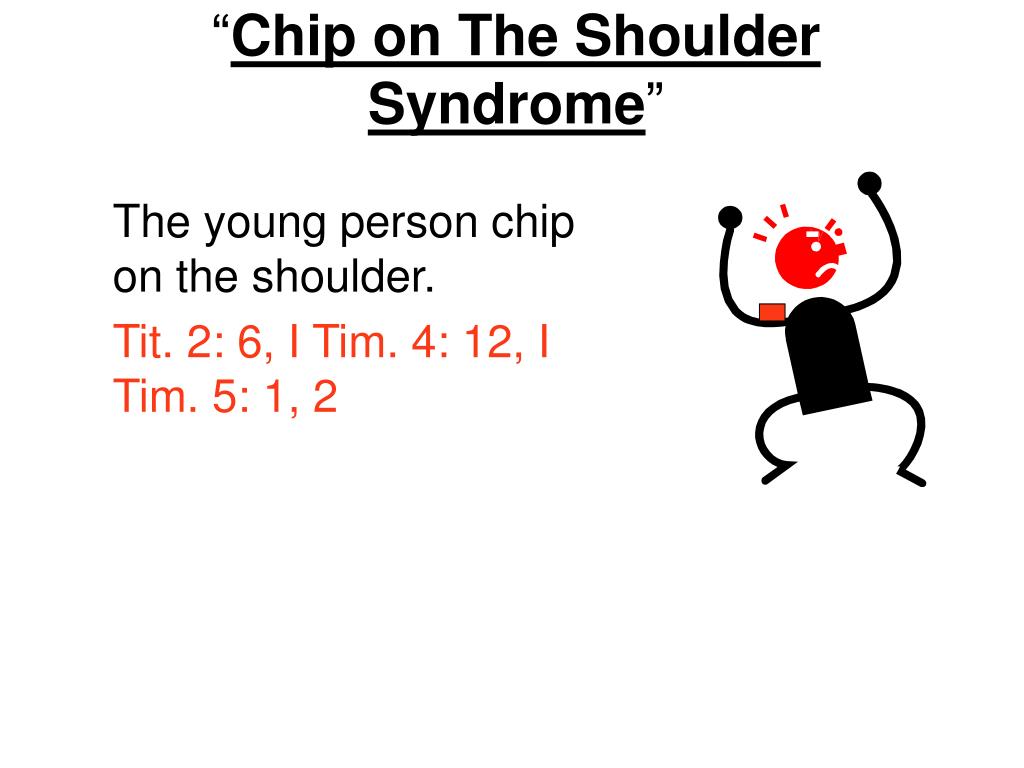 “Chip on The Shoulder Syndrome”

The young person chip on the shoulder.

Tit. 2: 6, I Tim. 4: 12, I Tim. 5: 1, 2